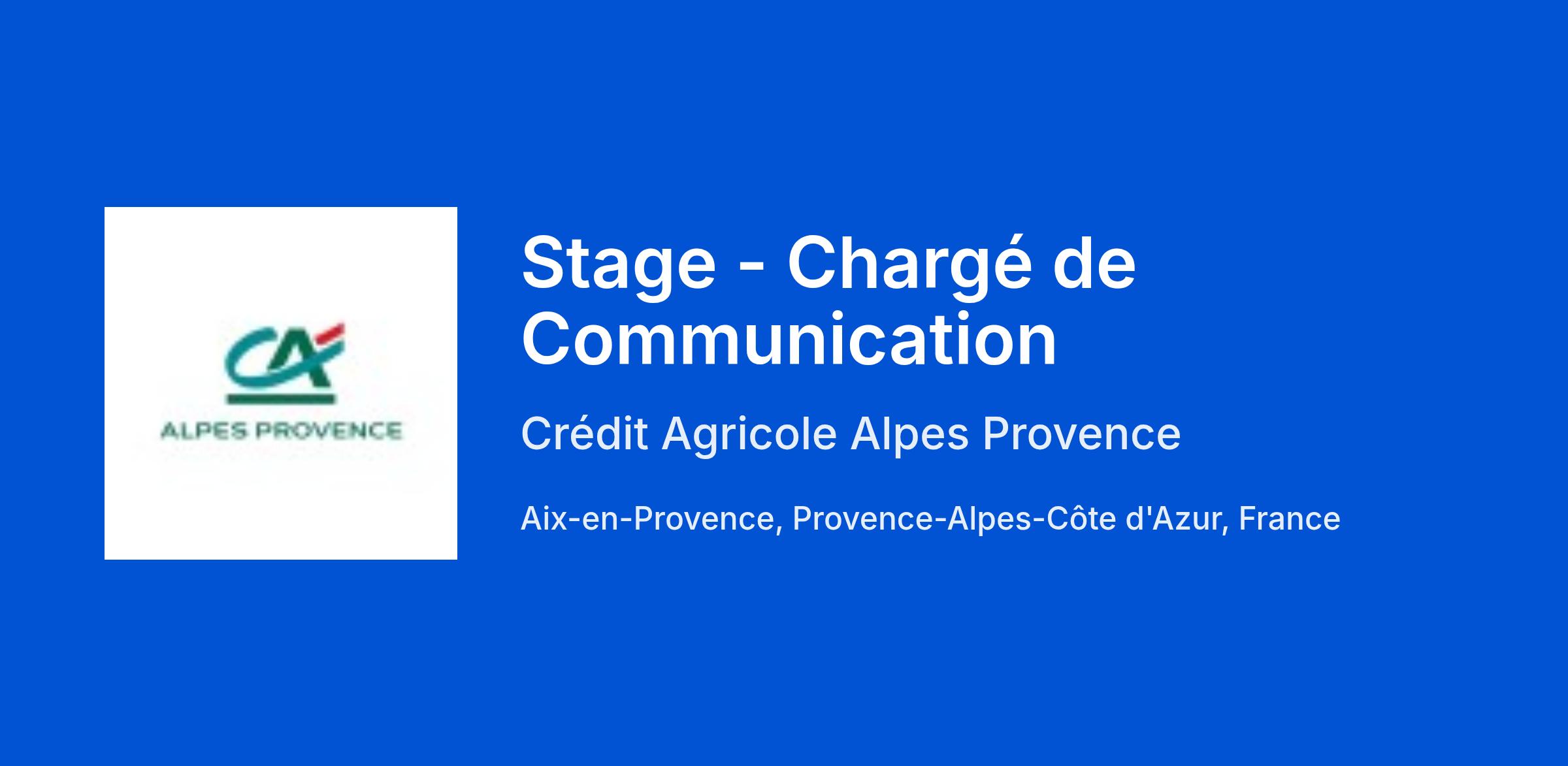 CA
ALPES PROVENCE

Stage - Chargé de Communication

Crédit Agricole Alpes Provence

Aix-en-Provence, Provence-Alpes-Côte d'Azur, France